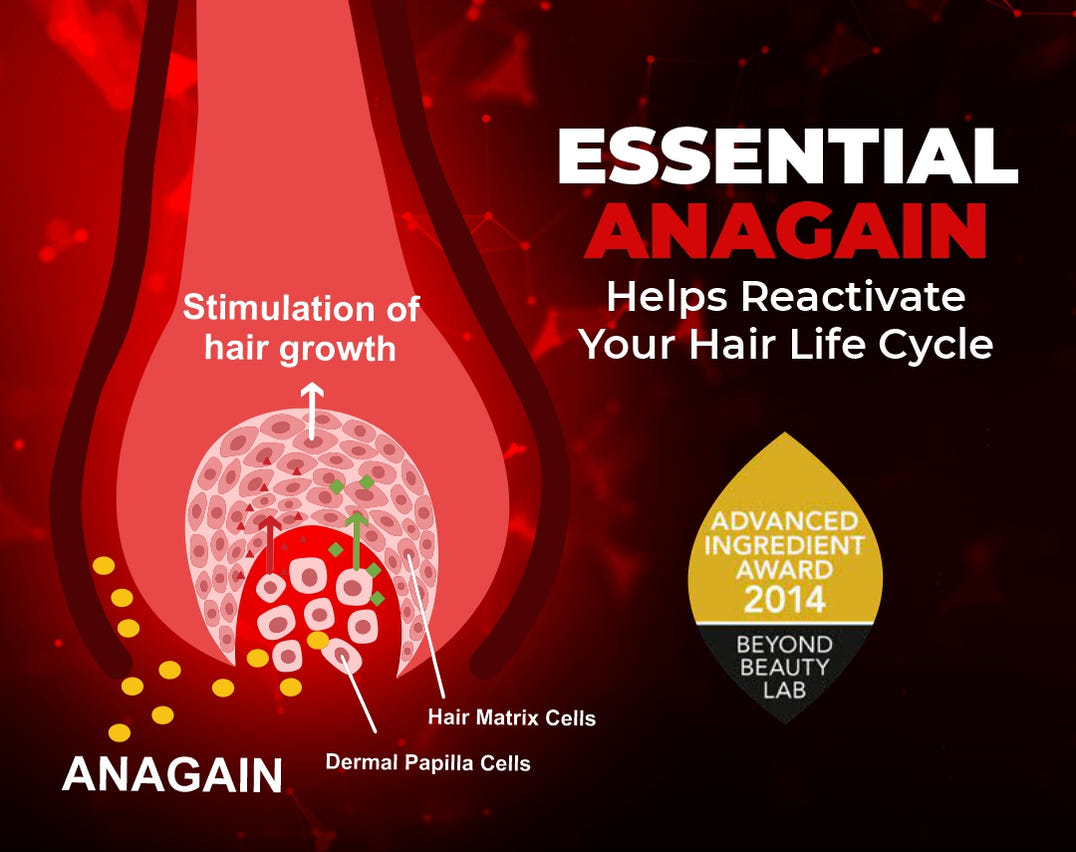 ESSENTIAL
ANAGAIN
Helps Reactivate
Your Hair Life Cycle

Stimulation of hair growth

ADVANCED INGREDIENT AWARD 2014
BEYOND BEAUTY LAB

Hair Matrix Cells

Dermal Papilla Cells

ANAGAIN